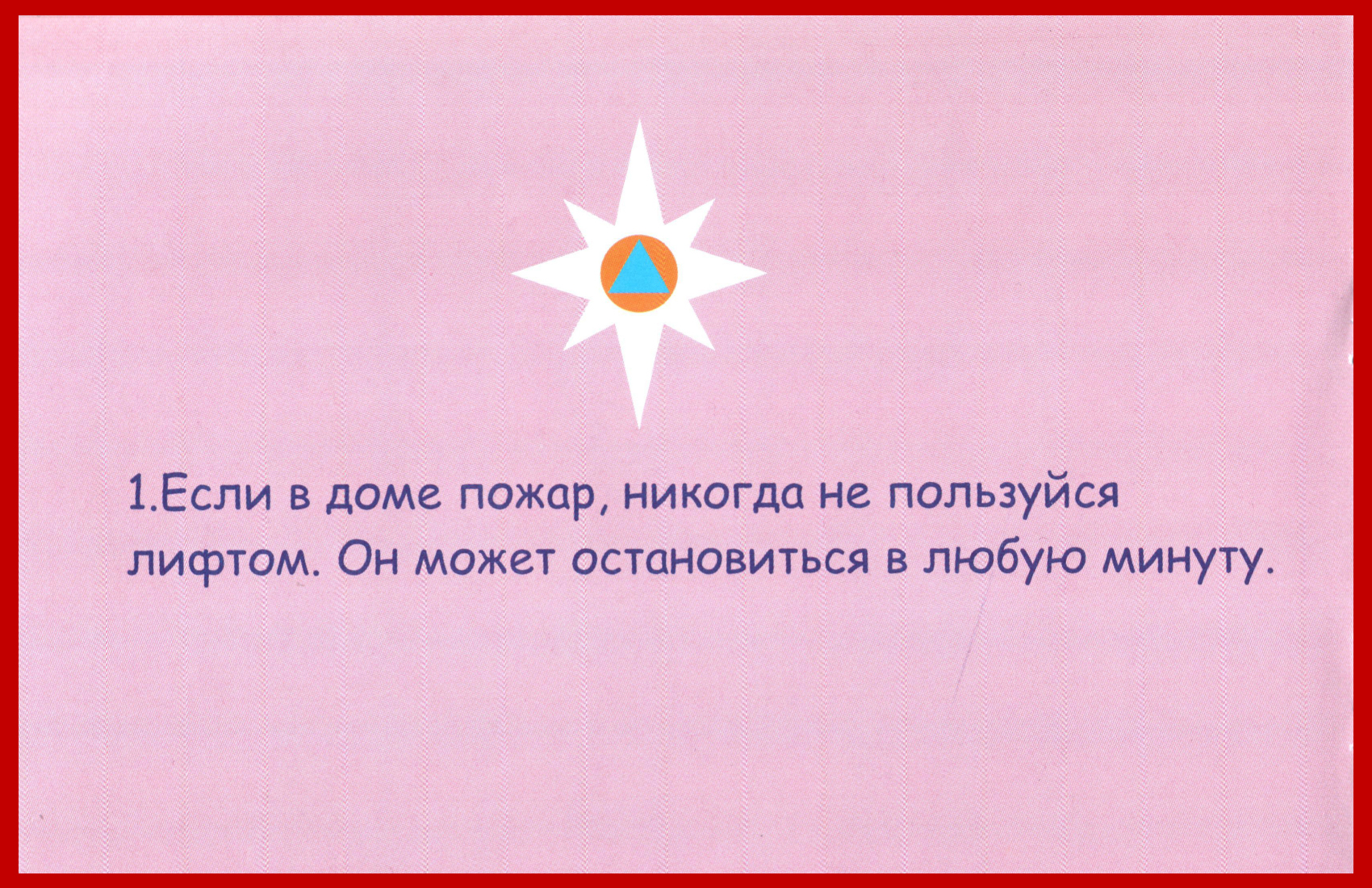 1.Если в доме пожар, никогда не пользуйся лифтом. Он может остановиться в любую минуту.